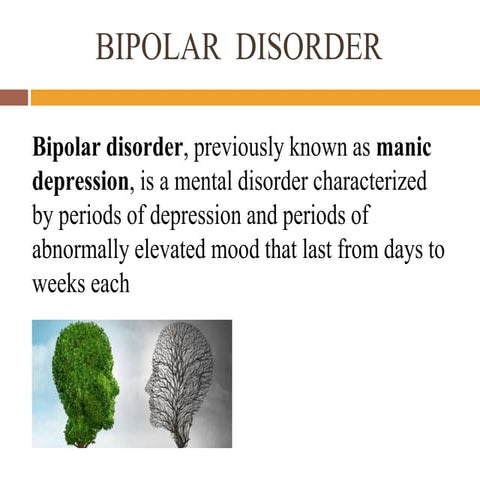 BIPOLAR DISORDER

Bipolar disorder, previously known as manic depression, is a mental disorder characterized by periods of depression and periods of abnormally elevated mood that last from days to weeks each